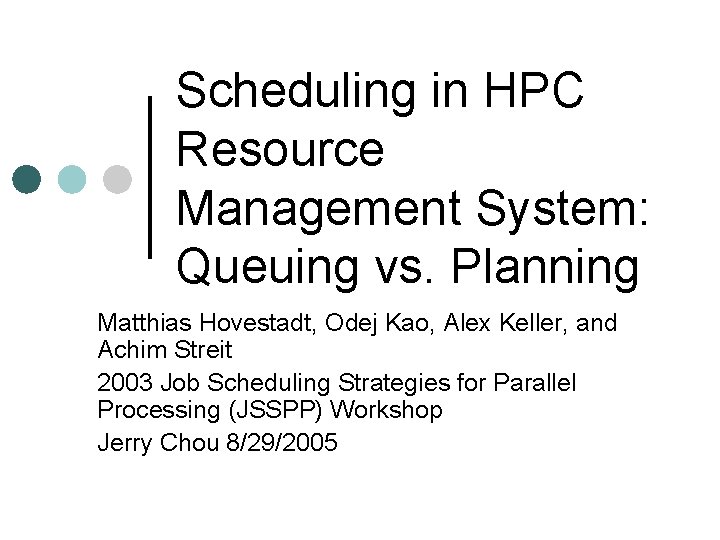 Scheduling in HPC Resource Management System: Queuing vs. Planning

Matthias Hovestadt, Odej Kao, Alex Keller, and Achim Streit

2003 Job Scheduling Strategies for Parallel Processing (JSSPP) Workshop

Jerry Chou 8/29/2005